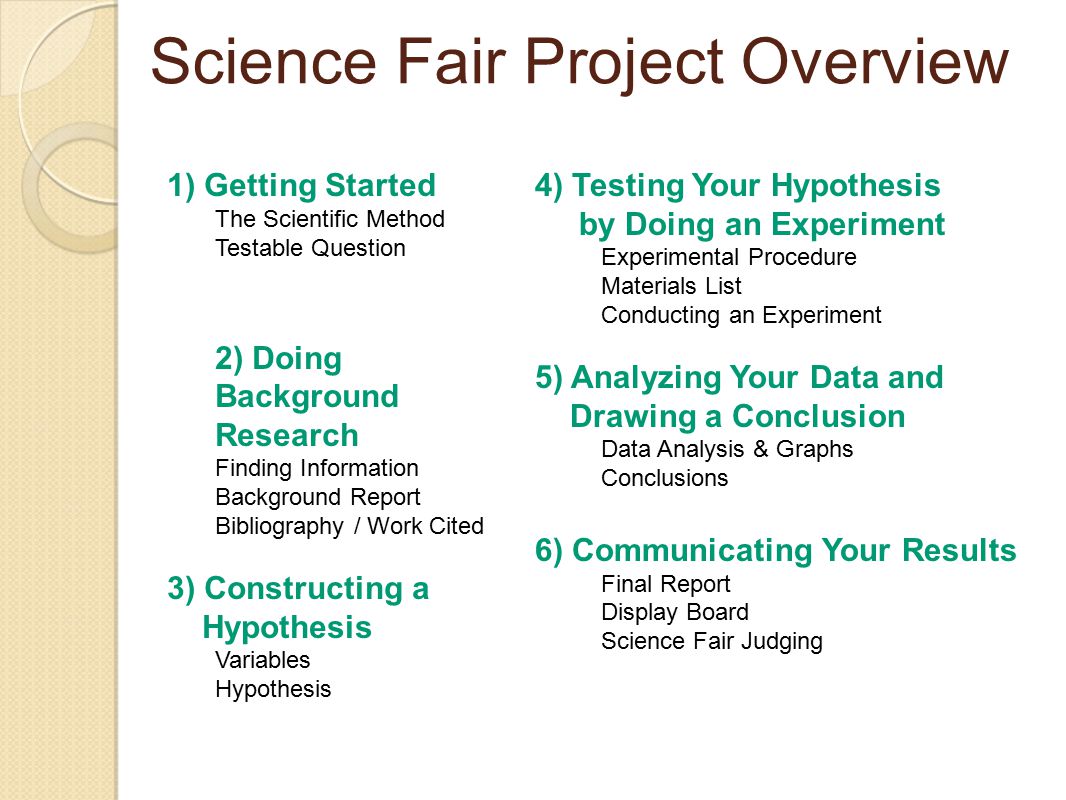 Science Fair Project Overview

1) Getting Started
The Scientific Method
Testable Question

2) Doing Background Research
Finding Information
Background Report
Bibliography / Work Cited

3) Constructing a Hypothesis
Variables
Hypothesis

4) Testing Your Hypothesis by Doing an Experiment
Experimental Procedure
Materials List
Conducting an Experiment

5) Analyzing Your Data and Drawing a Conclusion
Data Analysis & Graphs
Conclusions

6) Communicating Your Results
Final Report
Display Board
Science Fair Judging